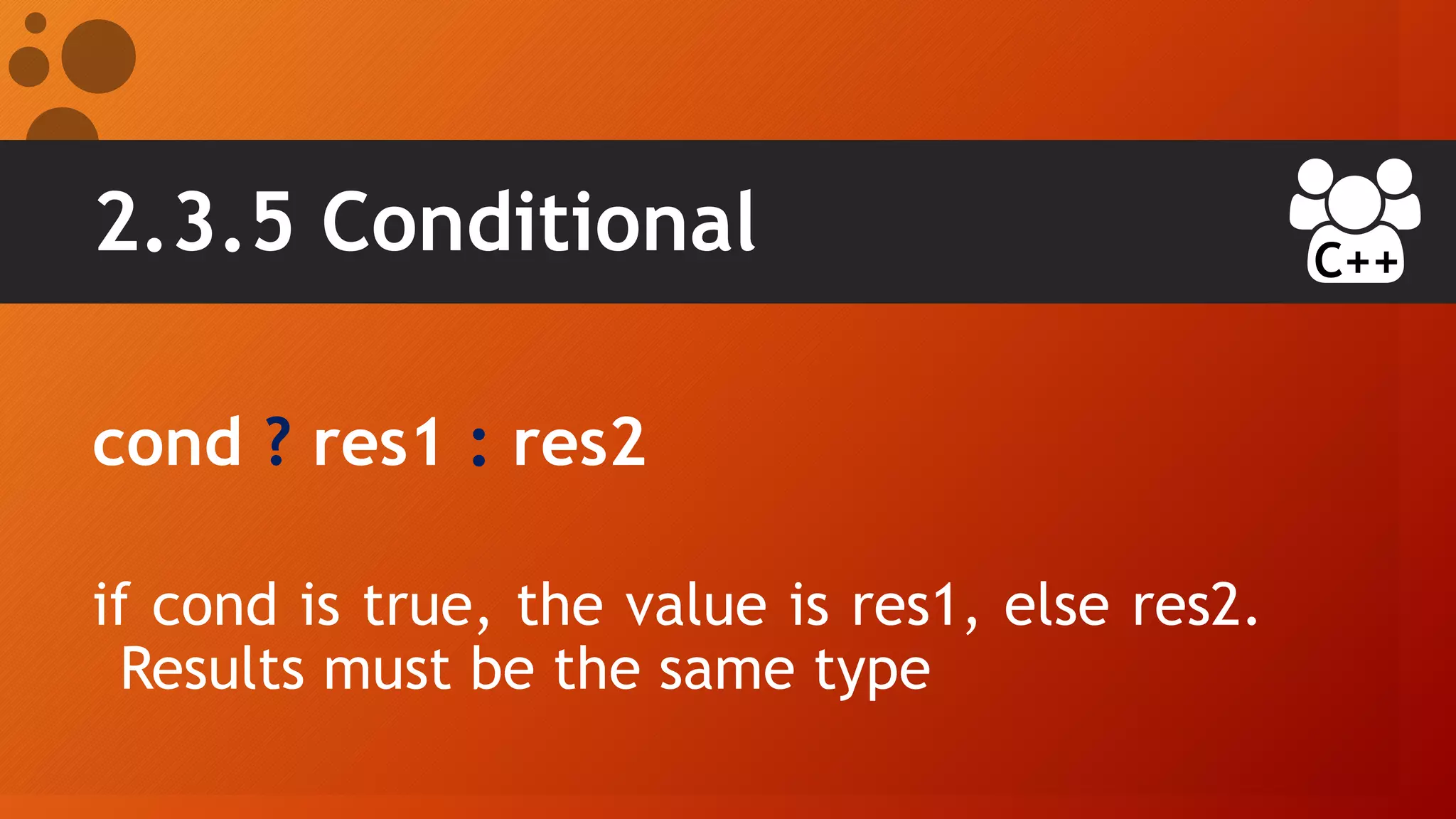 2.3.5 Conditional

C++

cond ? res1 : res2

if cond is true, the value is res1, else res2. Results must be the same type